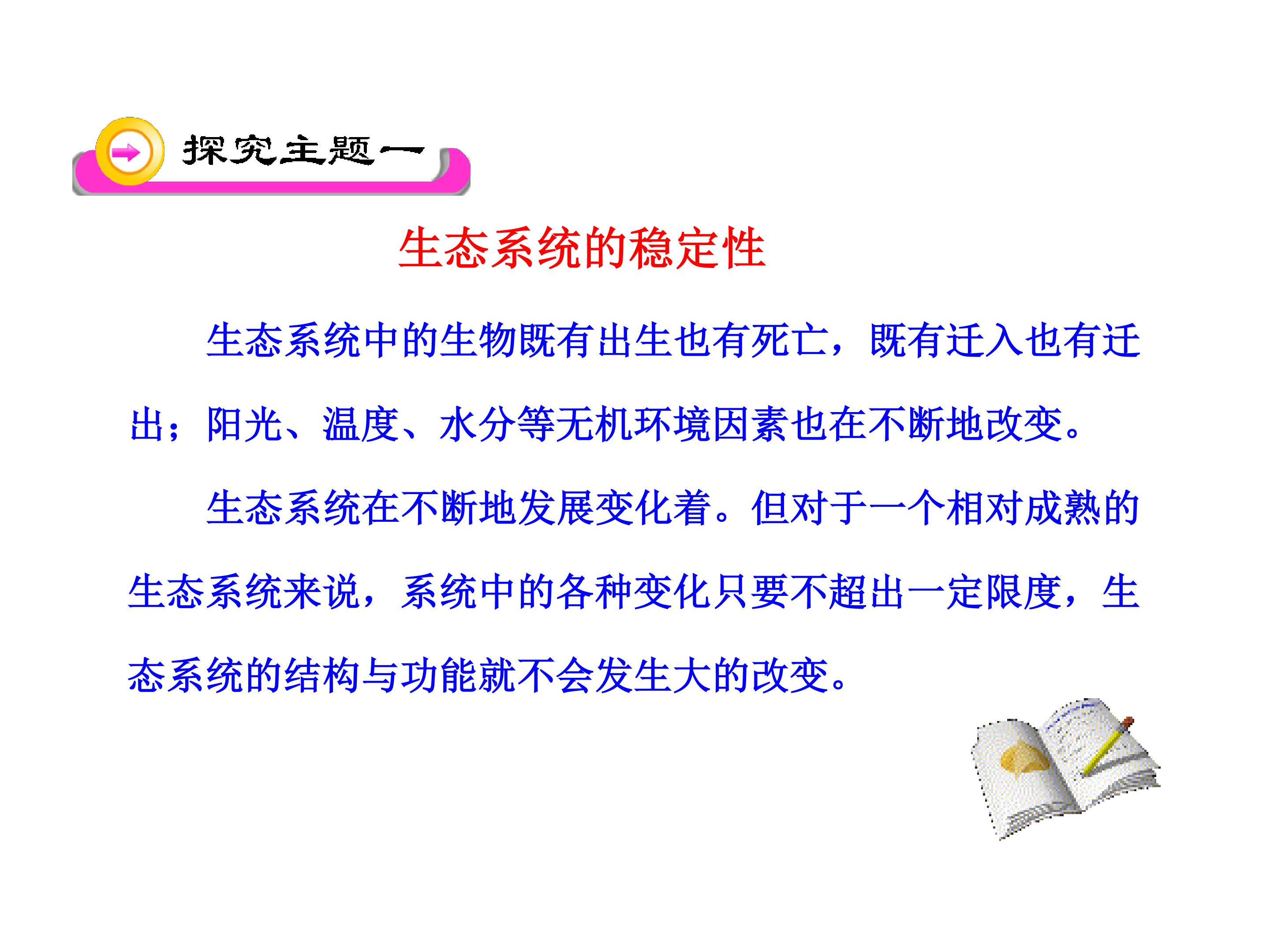 探究主题一

生态系统的稳定性

生态系统中的生物既有出生也有死亡，既有迁入也有迁出；阳光、温度、水分等无机环境因素也在不断地改变。

生态系统在不断地发展变化着。但对于一个相对成熟的生态系统来说，系统中的各种变化只要不超出一定限度，生态系统的结构与功能就不会发生大的改变。